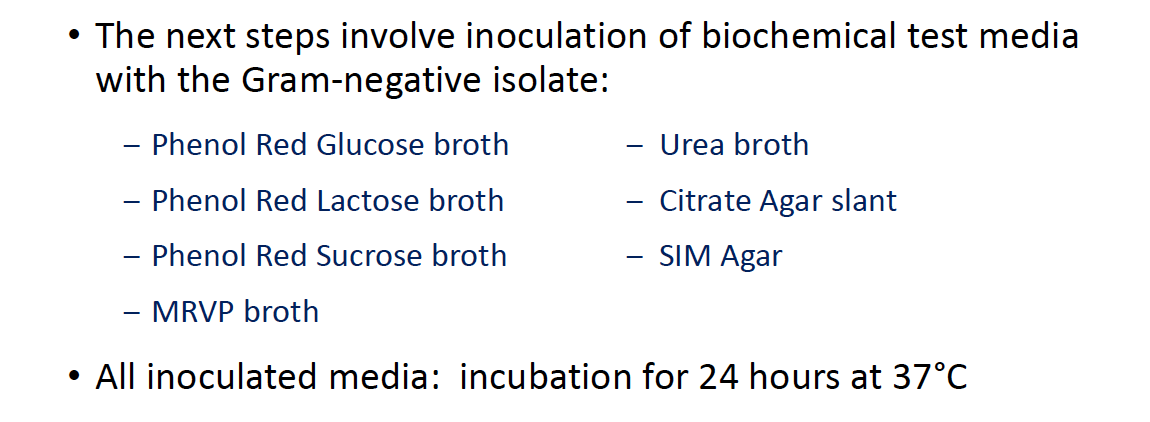 • The next steps involve inoculation of biochemical test media with the Gram-negative isolate:

– Phenol Red Glucose broth
– Phenol Red Lactose broth
– Phenol Red Sucrose broth
– MRVP broth

– Urea broth
– Citrate Agar slant
– SIM Agar

• All inoculated media: incubation for 24 hours at 37°C